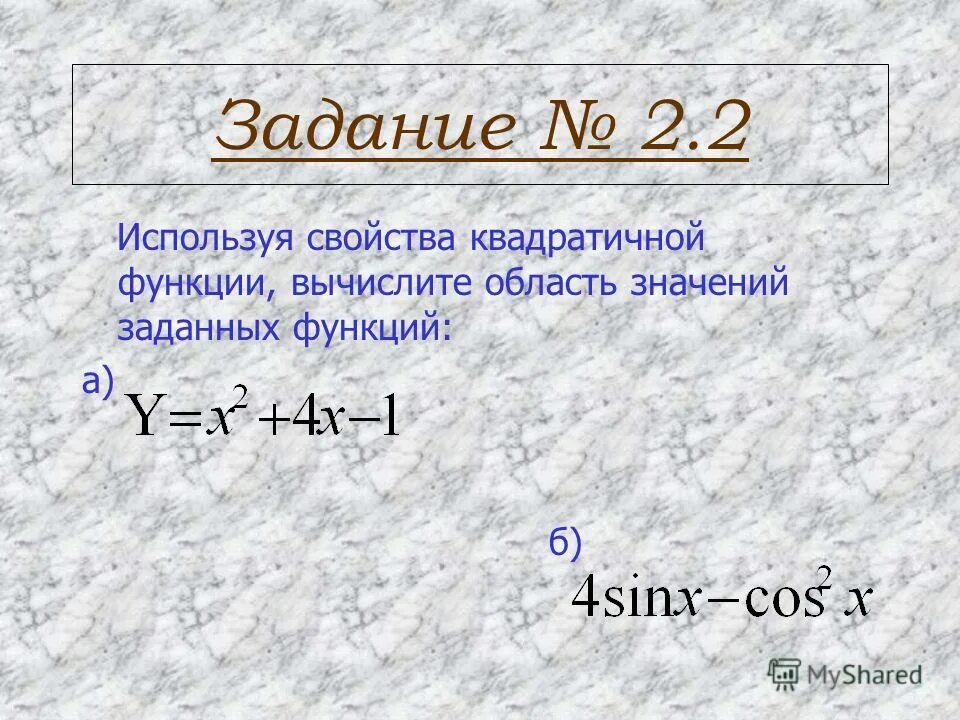 Задание № 2.2

Используя свойства квадратичной функции, вычислите область значений заданных функций:

а) $Y=x^2+4x-1$

б) $4\sin x-\cos^2 x$

MyShared